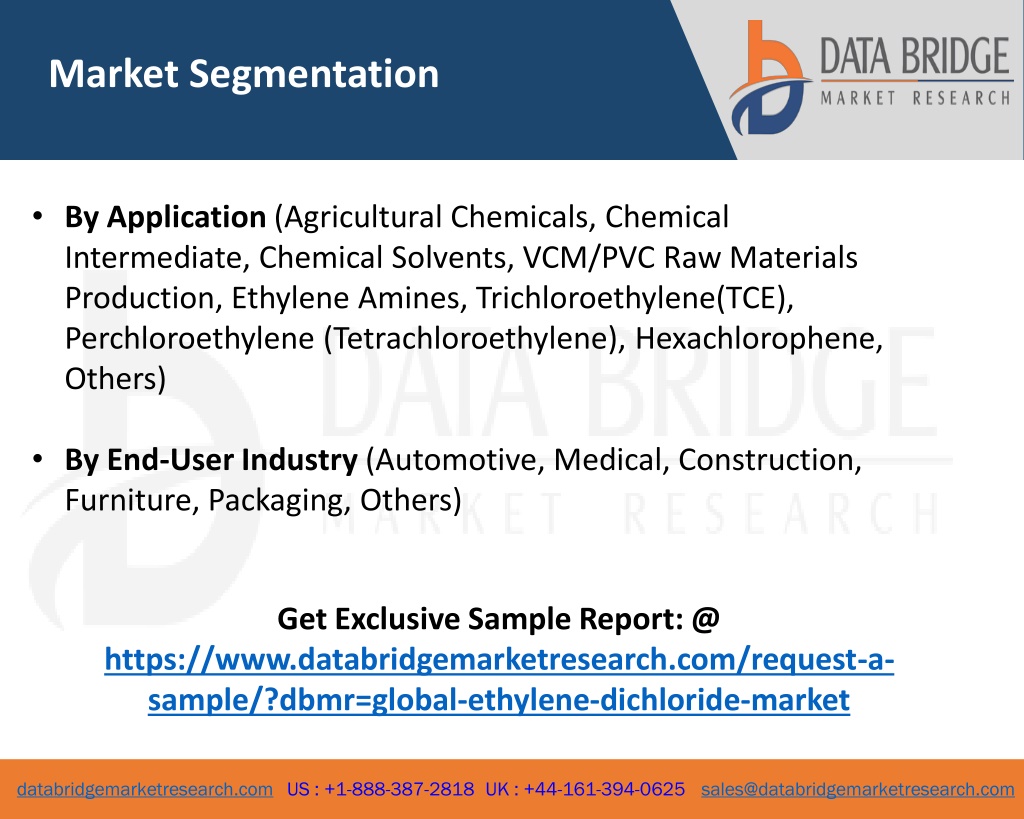 Market Segmentation

DATA BRIDGE
MARKET RESEARCH

• By Application (Agricultural Chemicals, Chemical Intermediate, Chemical Solvents, VCM/PVC Raw Materials Production, Ethylene Amines, Trichloroethylene(TCE), Perchloroethylene (Tetrachloroethylene), Hexachlorophene, Others)

• By End-User Industry (Automotive, Medical, Construction, Furniture, Packaging, Others)

DATA BRIDGE
MARKET RESEARCH

Get Exclusive Sample Report: @
https://www.databridgemarketresearch.com/request-a-sample/?dbmr=global-ethylene-dichloride-market

databridgemarketresearch.com US : +1-888-387-2818 UK : +44-161-394-0625 sales@databridgemarketresearch.com